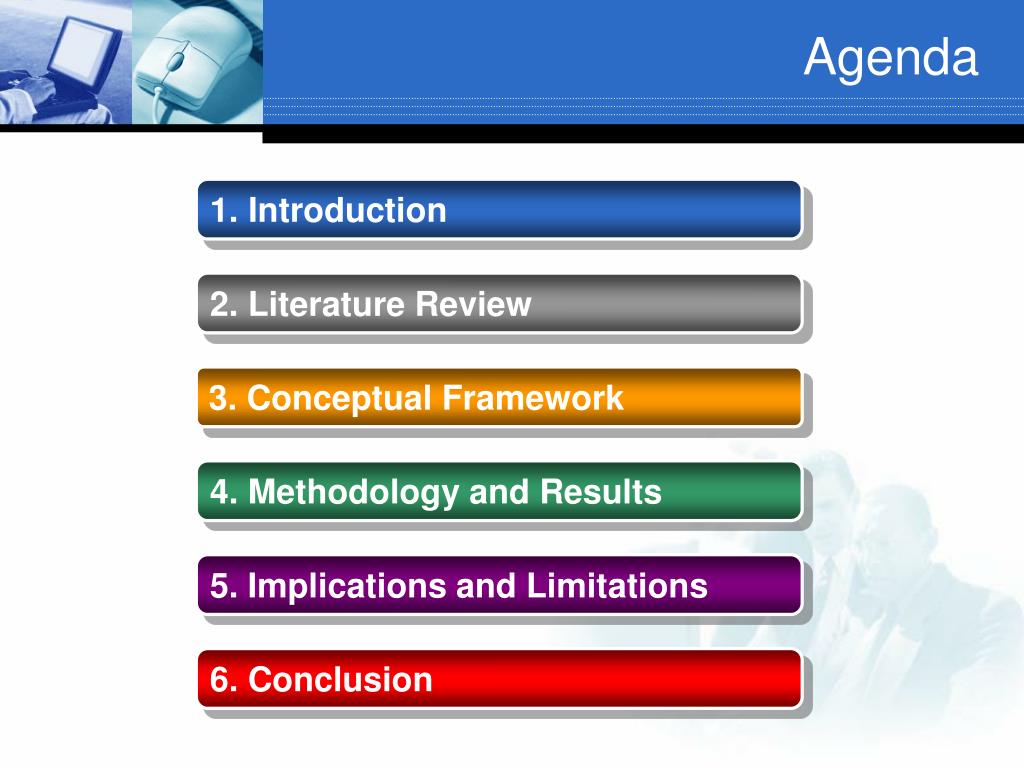 Agenda

1. Introduction

2. Literature Review

3. Conceptual Framework

4. Methodology and Results

5. Implications and Limitations

6. Conclusion